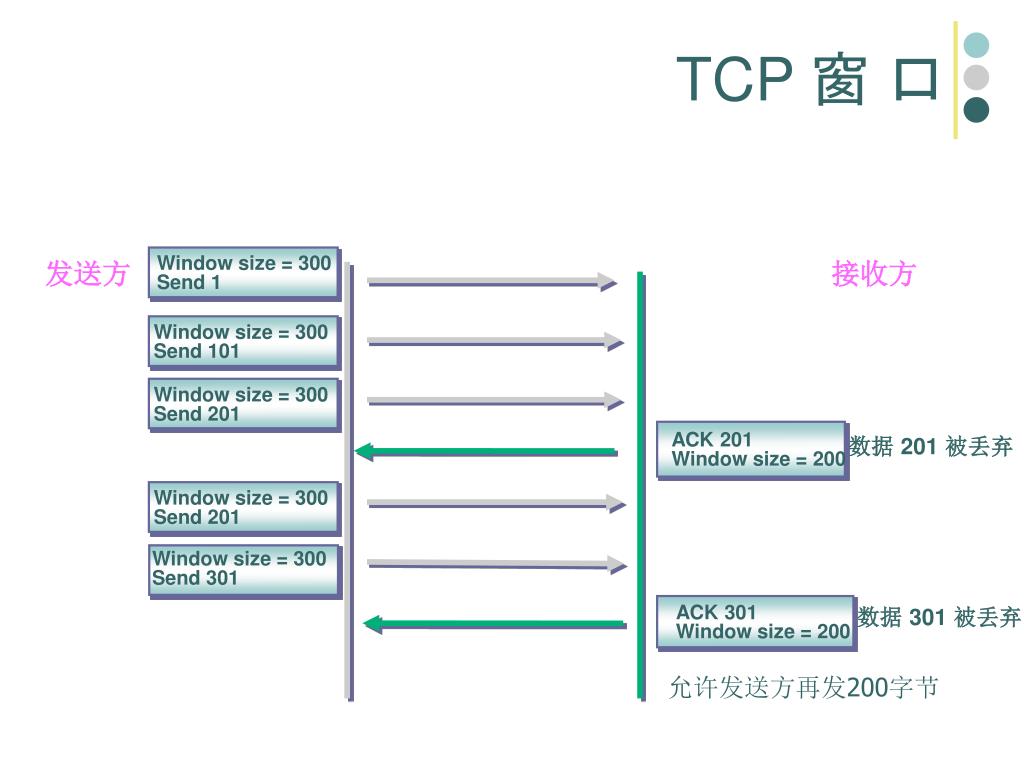 TCP 窗 口

发送方

接收方

Window size = 300
Send 1

Window size = 300
Send 101

Window size = 300
Send 201

ACK 201
Window size = 200

数据 201 被丢弃

Window size = 300
Send 201

Window size = 300
Send 301

ACK 301
Window size = 200

数据 301 被丢弃

允许发送方再发200字节